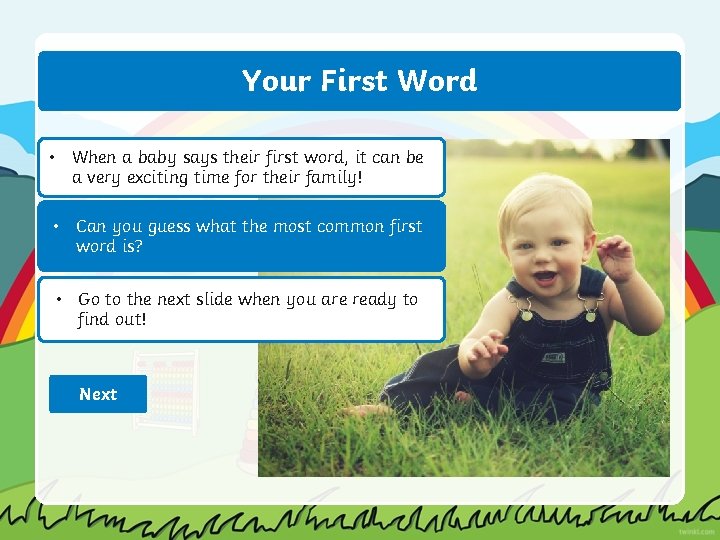 Your First Word

• When a baby says their first word, it can be a very exciting time for their family!

• Can you guess what the most common first word is?

• Go to the next slide when you are ready to find out!

Next

twinkl.com